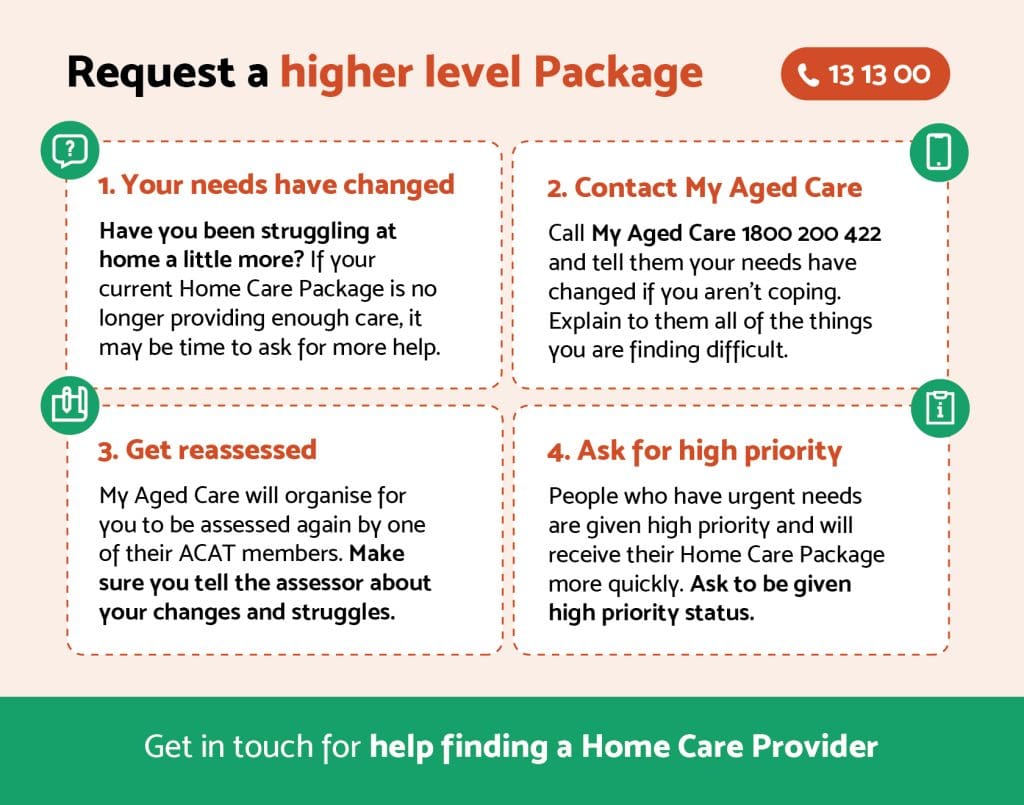 Request a higher level Package

13 13 00

1. Your needs have changed

Have you been struggling at home a little more? If your current Home Care Package is no longer providing enough care, it may be time to ask for more help.

2. Contact My Aged Care

Call My Aged Care 1800 200 422 and tell them your needs have changed if you aren't coping. Explain to them all of the things you are finding difficult.

3. Get reassessed

My Aged Care will organise for you to be assessed again by one of their ACAT members. Make sure you tell the assessor about your changes and struggles.

4. Ask for high priority

People who have urgent needs are given high priority and will receive their Home Care Package more quickly. Ask to be given high priority status.

Get in touch for help finding a Home Care Provider